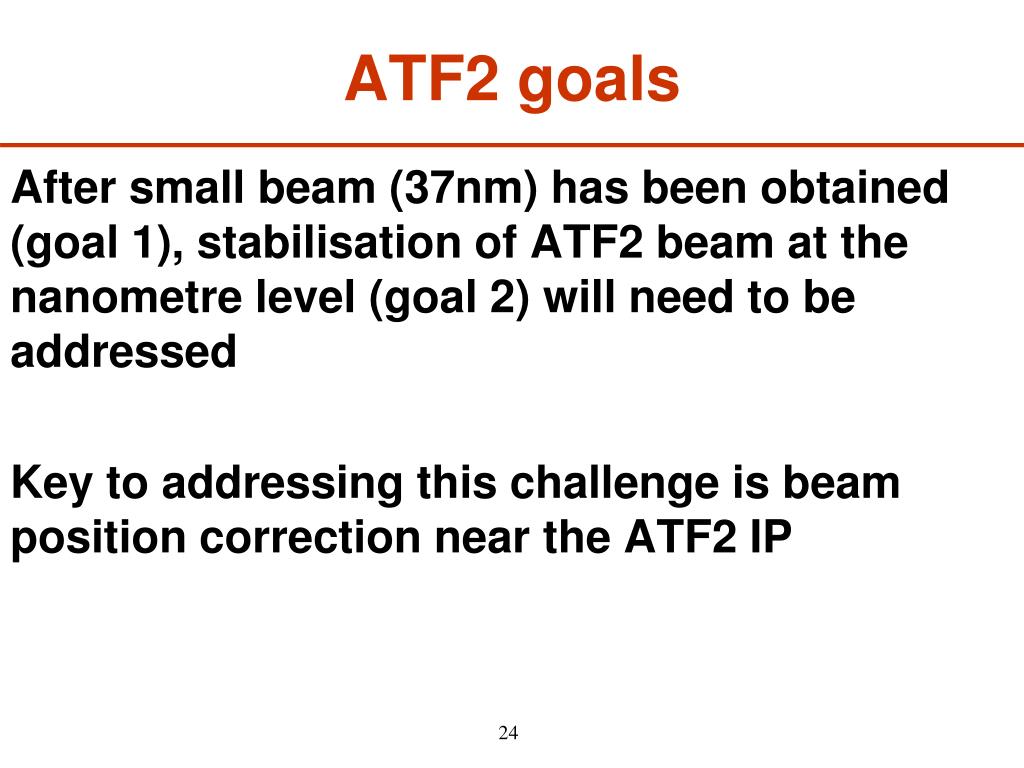 ATF2 goals

After small beam (37nm) has been obtained (goal 1), stabilisation of ATF2 beam at the nanometre level (goal 2) will need to be addressed

Key to addressing this challenge is beam position correction near the ATF2 IP

24